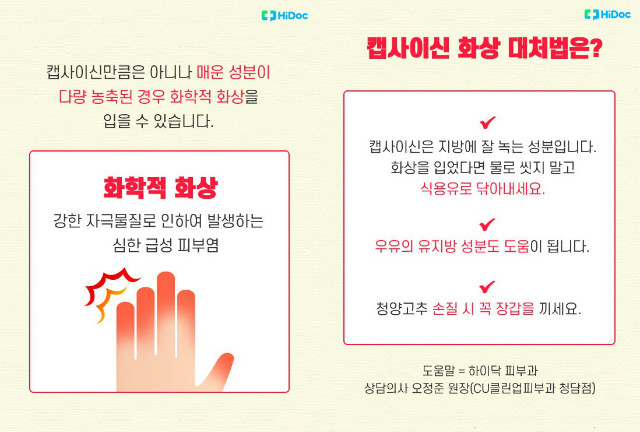 HiDoc

캡사이신만큼은 아니나 매운 성분이 다량 농축된 경우 화학적 화상을 입을 수 있습니다.

화학적 화상

강한 자극물질로 인하여 발생하는 심한 급성 피부염

HiDoc

캡사이신 화상 대처법은?

✔

캡사이신은 지방에 잘 녹는 성분입니다. 화상을 입었다면 물로 씻지 말고 식용유로 닦아내세요.

✔

우유의 유지방 성분도 도움이 됩니다.

✔

청양고추 손질 시 꼭 장갑을 끼세요.

도움말 = 하이닥 피부과 상담의사 오정준 원장(CU클린업피부과 청담점)